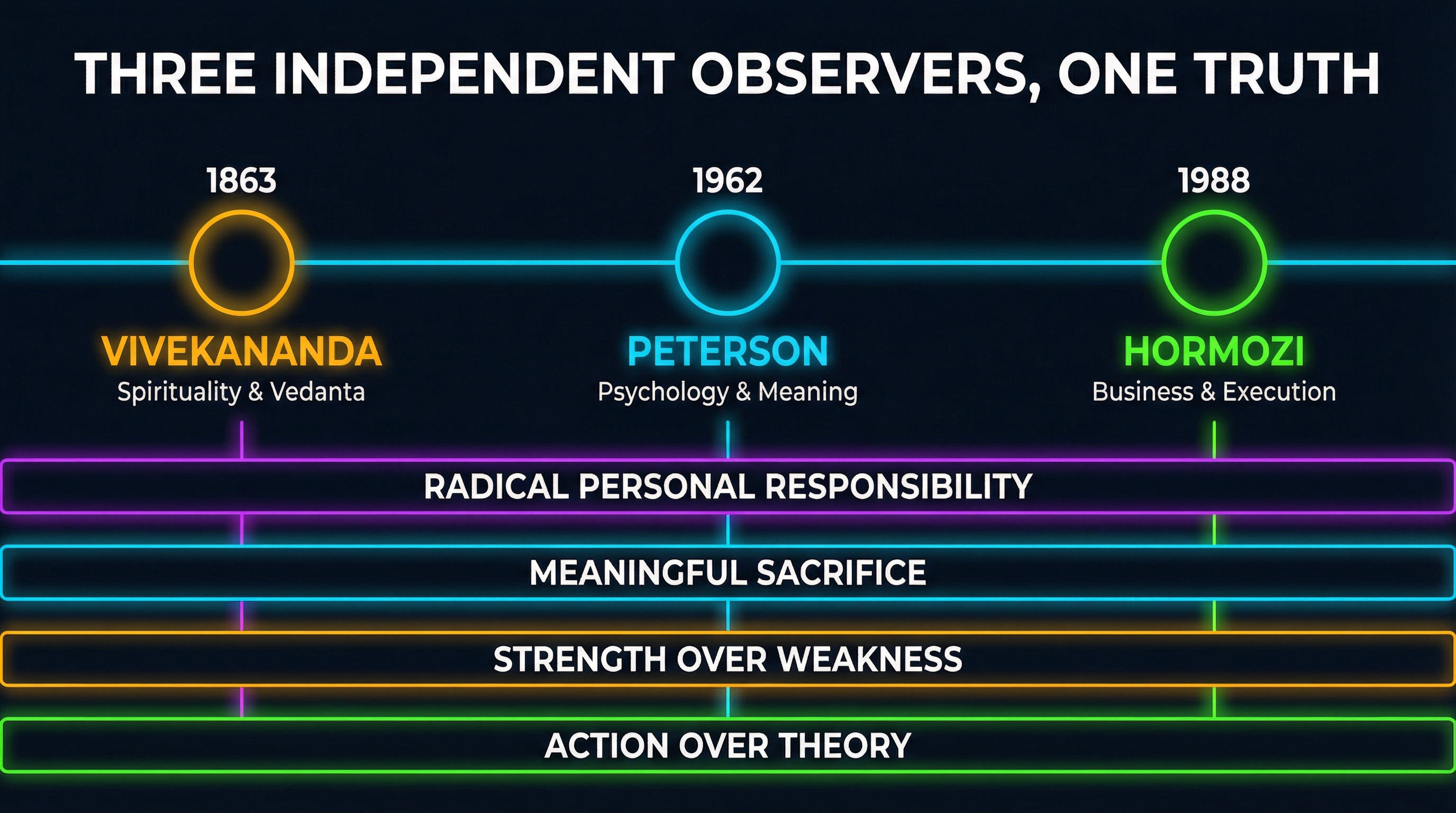 THREE INDEPENDENT OBSERVERS, ONE TRUTH

1863
VIVEKANANDA
Spirituality & Vedanta

1962
PETERSON
Psychology & Meaning

1988
HORMOZI
Business & Execution

RADICAL PERSONAL RESPONSIBILITY

MEANINGFUL SACRIFICE

STRENGTH OVER WEAKNESS

ACTION OVER THEORY